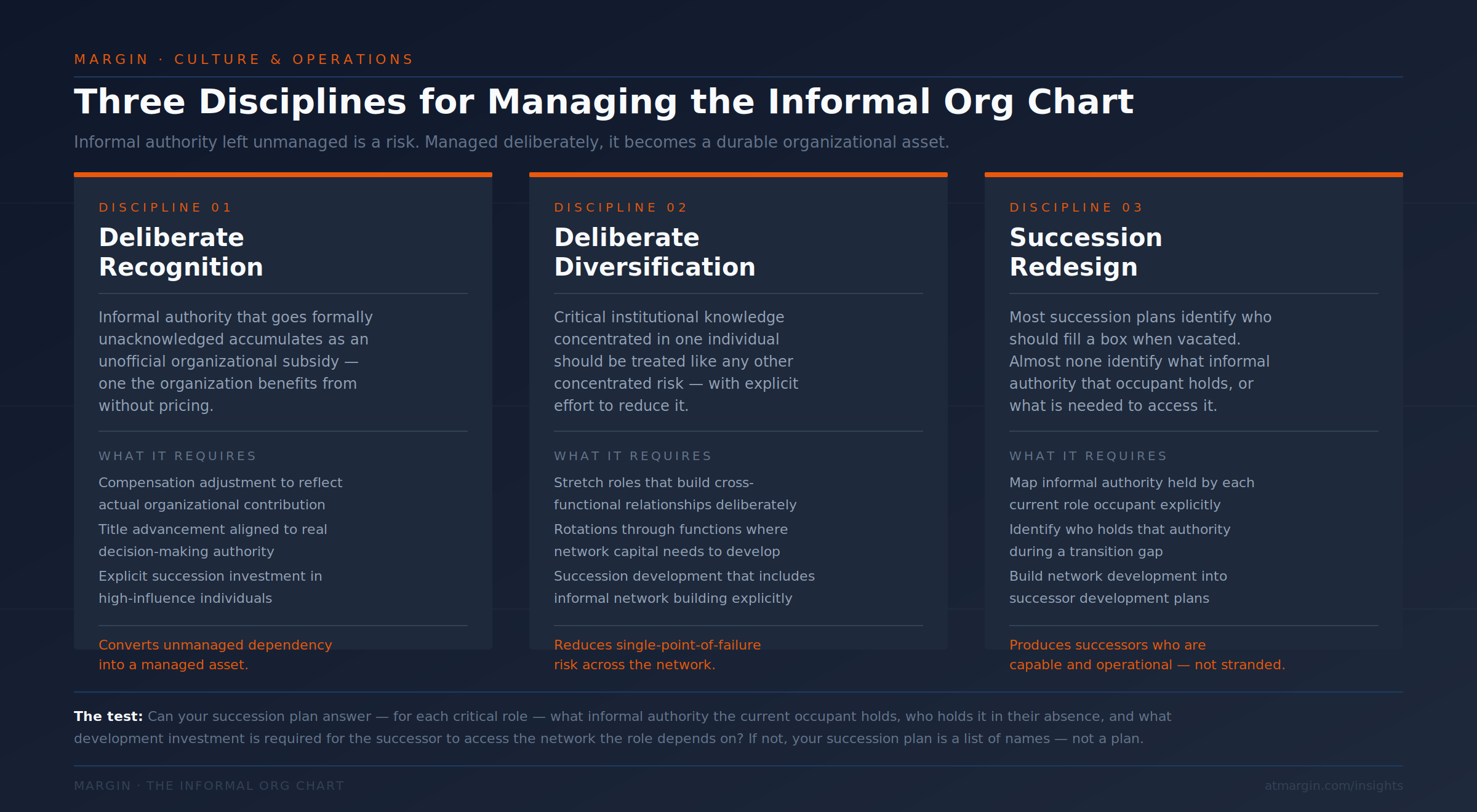 MARGIN · CULTURE & OPERATIONS

Three Disciplines for Managing the Informal Org Chart

Informal authority left unmanaged is a risk. Managed deliberately, it becomes a durable organizational asset.

DISCIPLINE 01

Deliberate Recognition

Informal authority that goes formally unacknowledged accumulates as an unofficial organizational subsidy — one the organization benefits from without pricing.

WHAT IT REQUIRES

Compensation adjustment to reflect actual organizational contribution

Title advancement aligned to real decision-making authority

Explicit succession investment in high-influence individuals

Converts unmanaged dependency into a managed asset.

DISCIPLINE 02

Deliberate Diversification

Critical institutional knowledge concentrated in one individual should be treated like any other concentrated risk — with explicit effort to reduce it.

WHAT IT REQUIRES

Stretch roles that build cross-functional relationships deliberately

Rotations through functions where network capital needs to develop

Succession development that includes informal network building explicitly

Reduces single-point-of-failure risk across the network.

DISCIPLINE 03

Succession Redesign

Most succession plans identify who should fill a box when vacated. Almost none identify what informal authority that occupant holds, or what is needed to access it.

WHAT IT REQUIRES

Map informal authority held by each current role occupant explicitly

Identify who holds that authority during a transition gap

Build network development into successor development plans

Produces successors who are capable and operational — not stranded.

The test: Can your succession plan answer — for each critical role — what informal authority the current occupant holds, who holds it in their absence, and what development investment is required for the successor to access the network the role depends on? If not, your succession plan is a list of names — not a plan.

MARGIN · THE INFORMAL ORG CHART

atmargin.com/insights